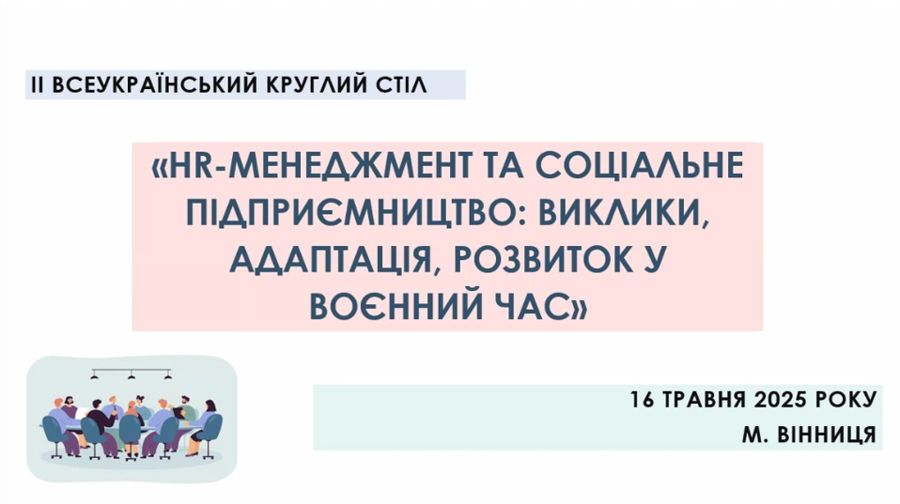 ІІ ВСЕУКРАЇНСЬКИЙ КРУГЛИЙ СТІЛ

«HR-МЕНЕДЖМЕНТ ТА СОЦІАЛЬНЕ ПІДПРИЄМНИЦТВО: ВИКЛИКИ, АДАПТАЦІЯ, РОЗВИТОК У ВОЄННИЙ ЧАС»

16 ТРАВНЯ 2025 РОКУ
М. ВІННИЦЯ